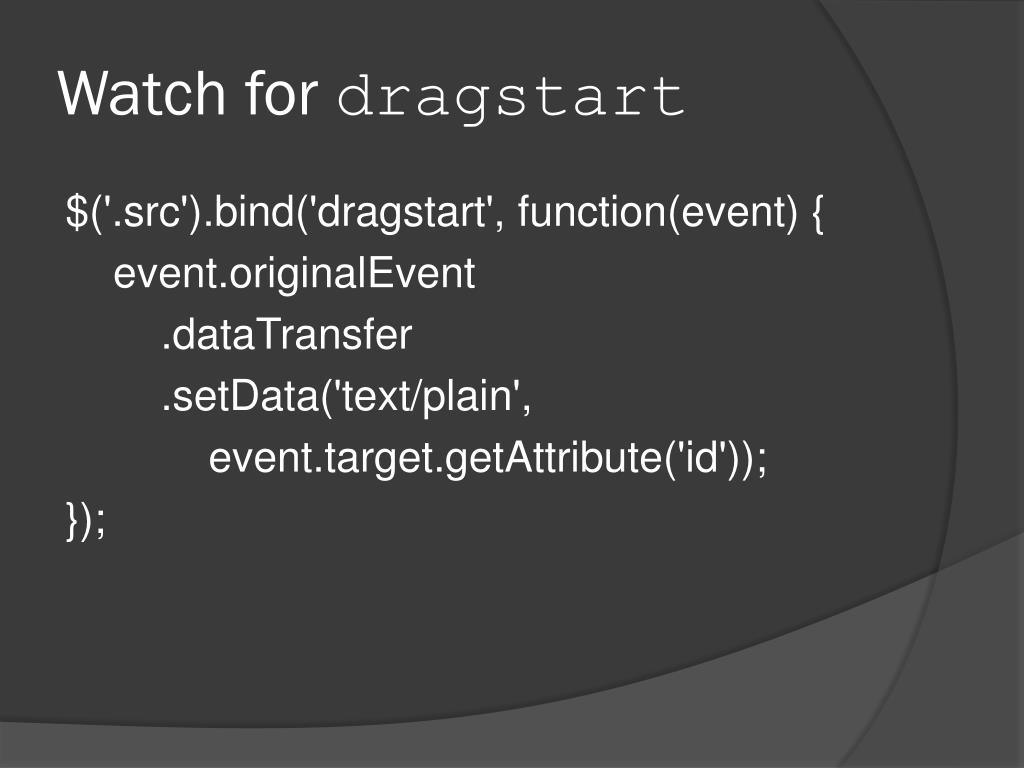 Watch for dragstart

$('.src').bind('dragstart', function(event) {
event.originalEvent
.dataTransfer
.setData('text/plain',
event.target.getAttribute('id'));
});